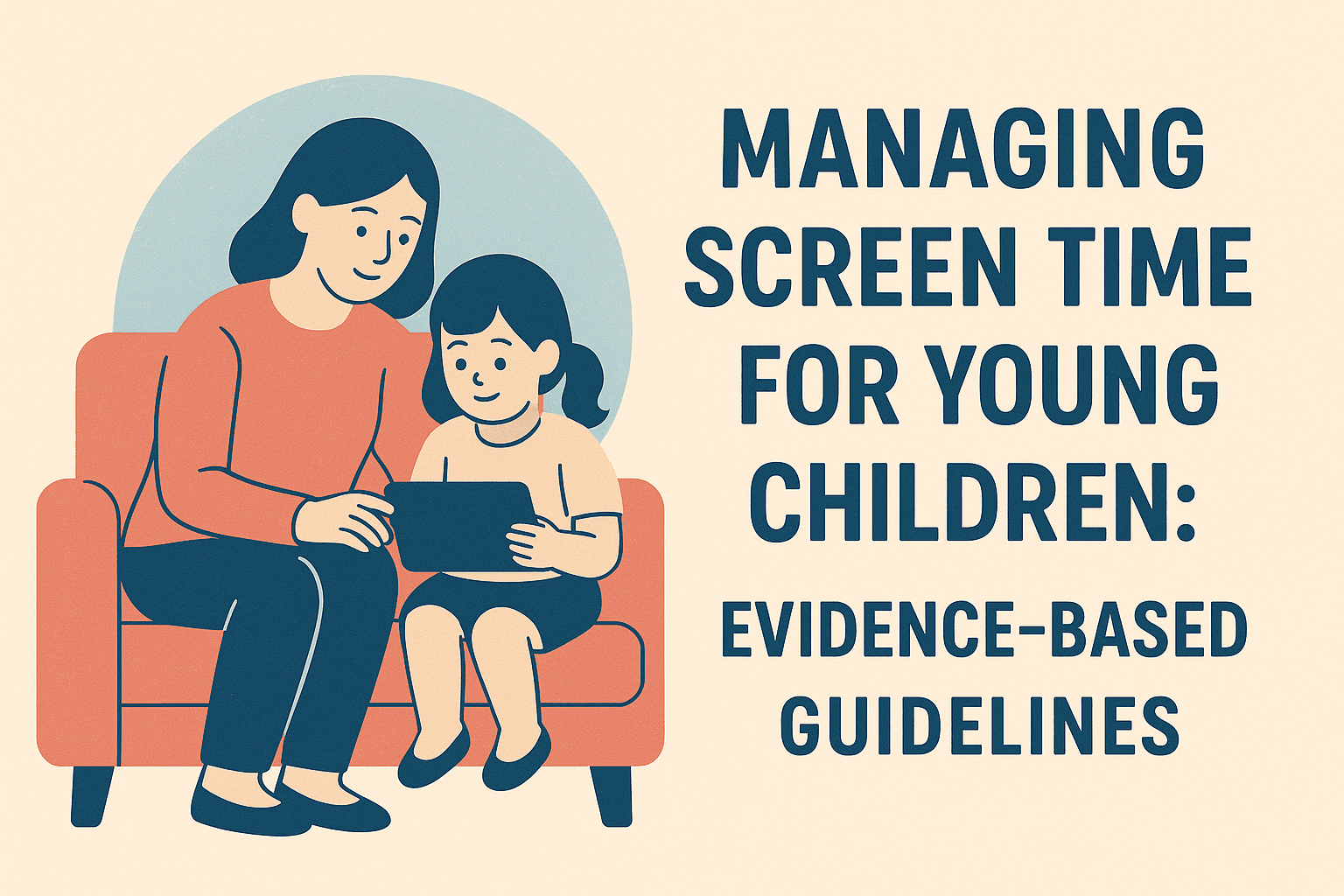 MANAGING SCREEN TIME FOR YOUNG CHILDREN:

EVIDENCE-BASED GUIDELINES